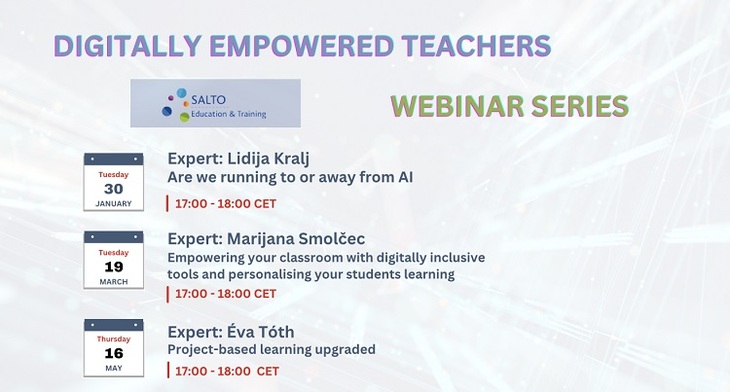 DIGITALLY EMPOWERED TEACHERS

SALTO
Education & Training

WEBINAR SERIES

Tuesday
30
JANUARY

Expert: Lidija Kralj
Are we running to or away from AI
17:00 - 18:00 CET

Tuesday
19
MARCH

Expert: Marijana Smolčec
Empowering your classroom with digitally inclusive tools and personalising your students learning
17:00 - 18:00 CET

Thursday
16
MAY

Expert: Éva Tóth
Project-based learning upgraded
17:00 - 18:00 CET